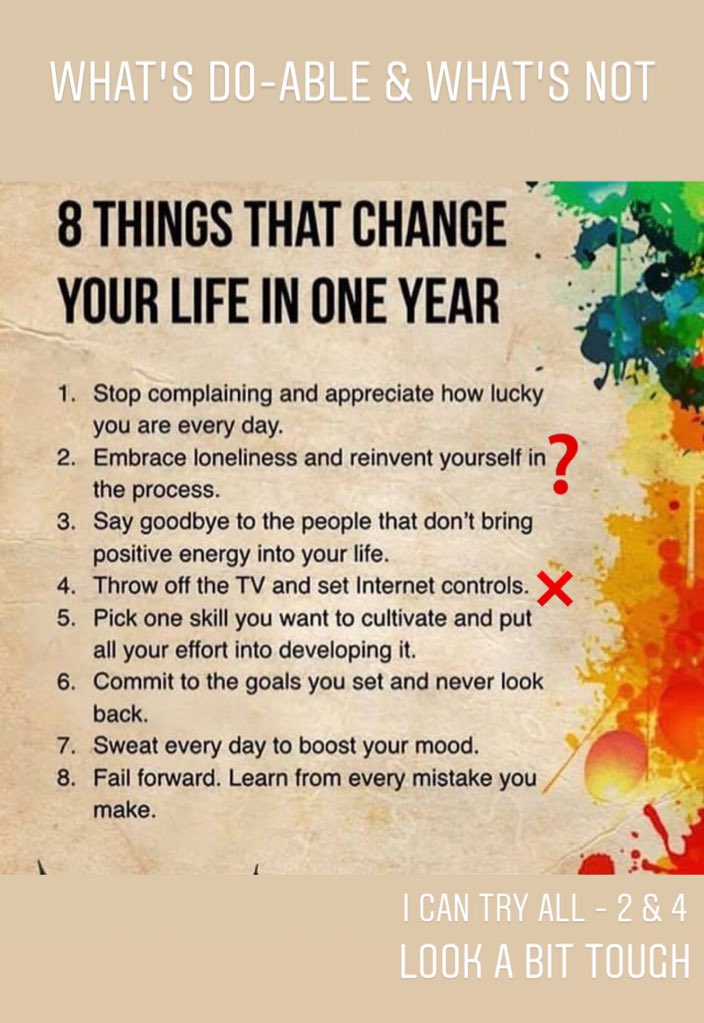 WHAT'S DO-ABLE & WHAT'S NOT

8 THINGS THAT CHANGE YOUR LIFE IN ONE YEAR

1. Stop complaining and appreciate how lucky you are every day.
2. Embrace loneliness and reinvent yourself in the process. ?
3. Say goodbye to the people that don't bring positive energy into your life.
4. Throw off the TV and set Internet controls. ✕
5. Pick one skill you want to cultivate and put all your effort into developing it.
6. Commit to the goals you set and never look back.
7. Sweat every day to boost your mood.
8. Fail forward. Learn from every mistake you make.

I CAN TRY ALL - 2 & 4
LOOK A BIT TOUGH